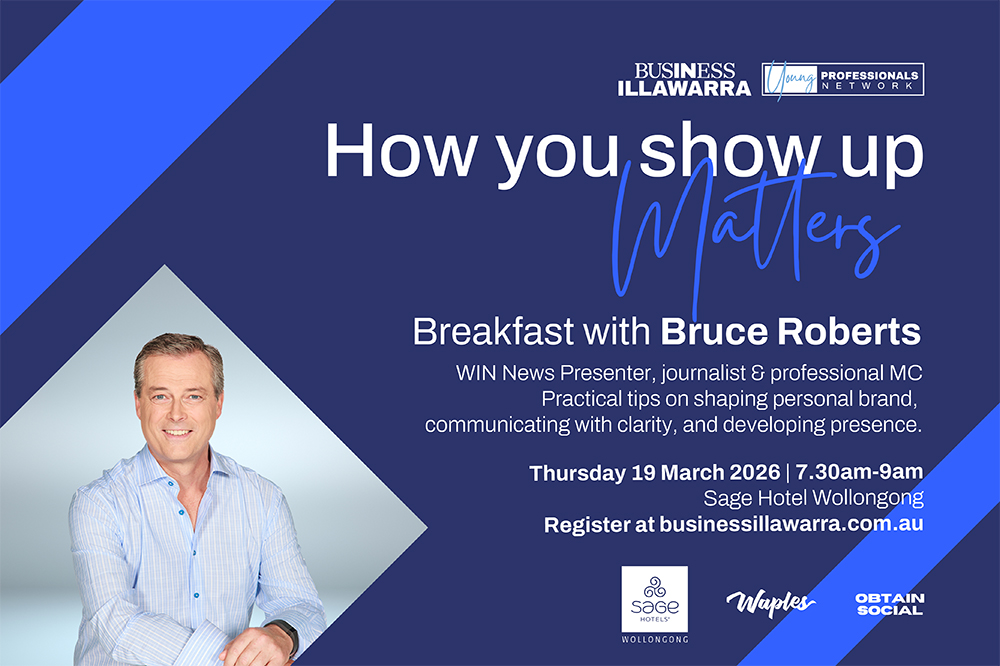 BUSINESS ILLAWARRA

Young PROFESSIONALS NETWORK

How you show up Matters

Breakfast with Bruce Roberts

WIN News Presenter, journalist & professional MC
Practical tips on shaping personal brand, communicating with clarity, and developing presence.

Thursday 19 March 2026 | 7.30am-9am
Sage Hotel Wollongong
Register at businessillawarra.com.au

sage HOTELS WOLLONGONG

Waples

OBTAIN SOCIAL